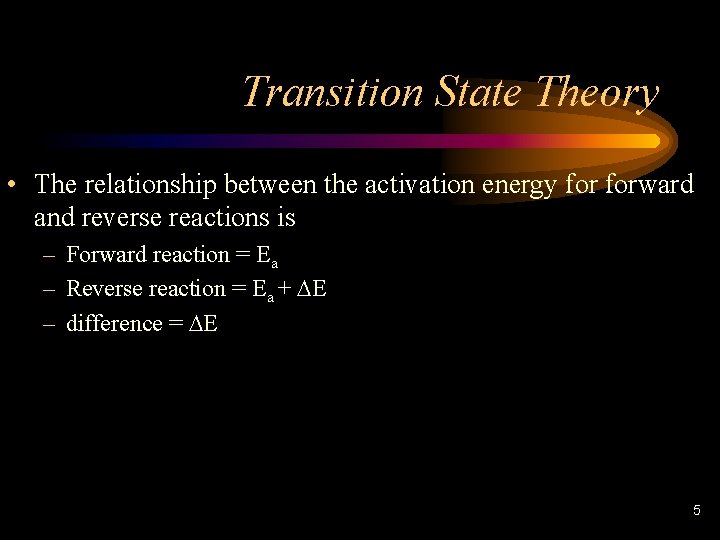 Transition State Theory

• The relationship between the activation energy for forward and reverse reactions is
  – Forward reaction = $E_a$
  – Reverse reaction = $E_a + \Delta E$
  – difference = $\Delta E$

5